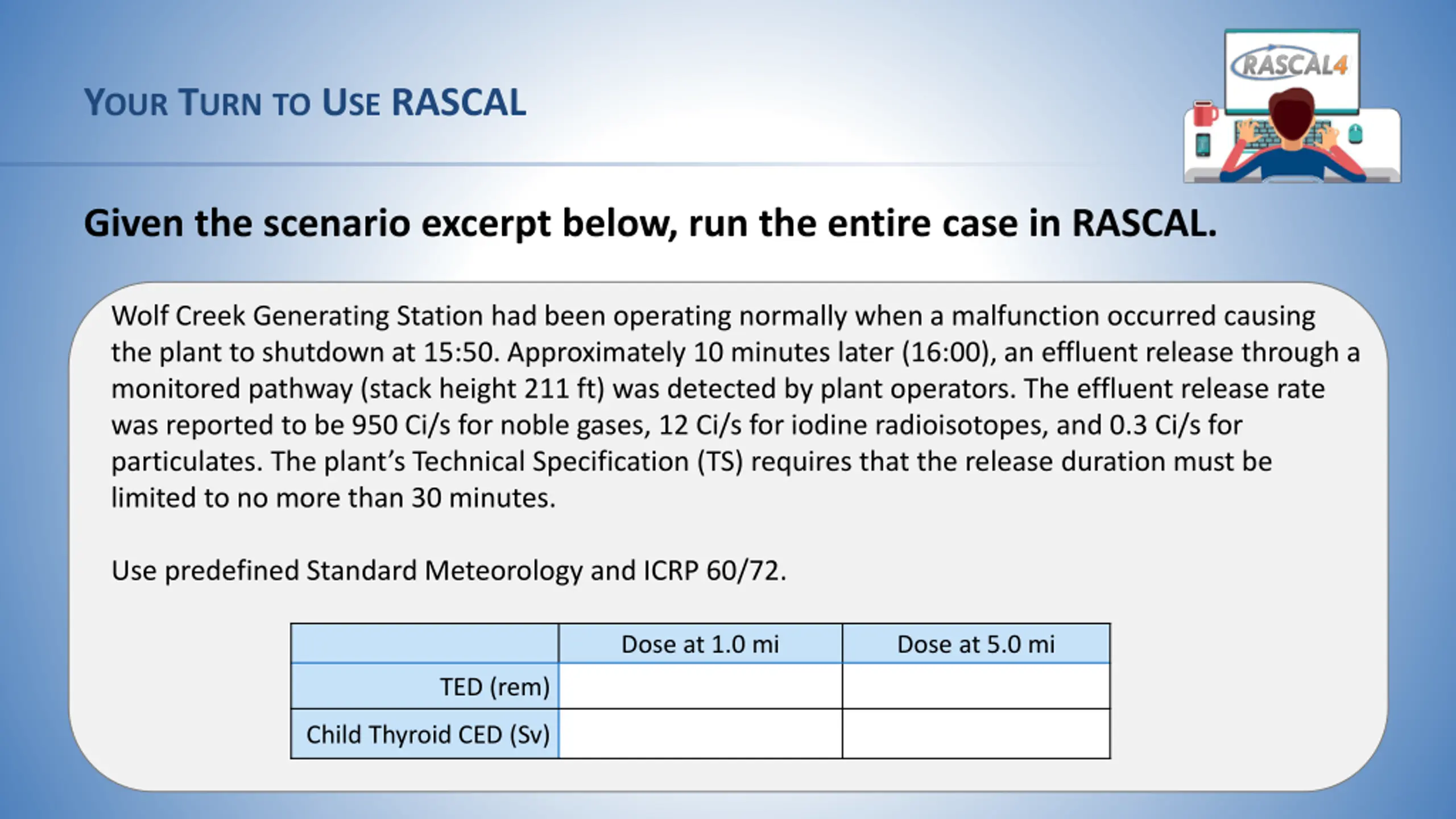 YOUR TURN TO USE RASCAL

RASCAL4

Given the scenario excerpt below, run the entire case in RASCAL.

Wolf Creek Generating Station had been operating normally when a malfunction occurred causing the plant to shutdown at 15:50. Approximately 10 minutes later (16:00), an effluent release through a monitored pathway (stack height 211 ft) was detected by plant operators. The effluent release rate was reported to be 950 Ci/s for noble gases, 12 Ci/s for iodine radioisotopes, and 0.3 Ci/s for particulates. The plant's Technical Specification (TS) requires that the release duration must be limited to no more than 30 minutes.

Use predefined Standard Meteorology and ICRP 60/72.

| | Dose at 1.0 mi | Dose at 5.0 mi |
|---|---|---|
| TED (rem) | | |
| Child Thyroid CED (Sv) | | |